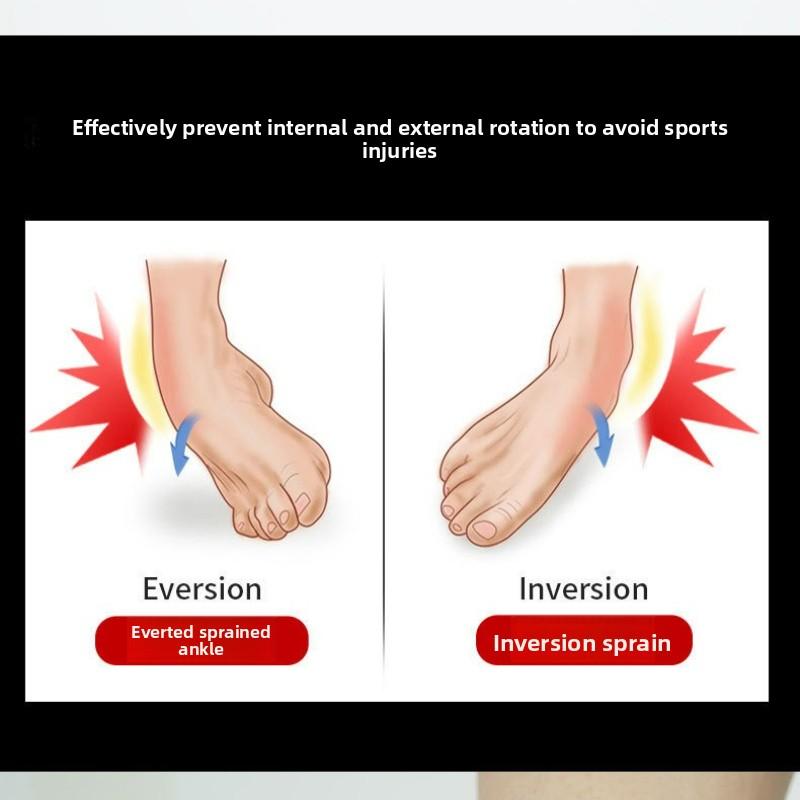 Effectively prevent internal and external rotation to avoid sports injuries

Eversion

Everted sprained ankle

Inversion

Inversion sprain